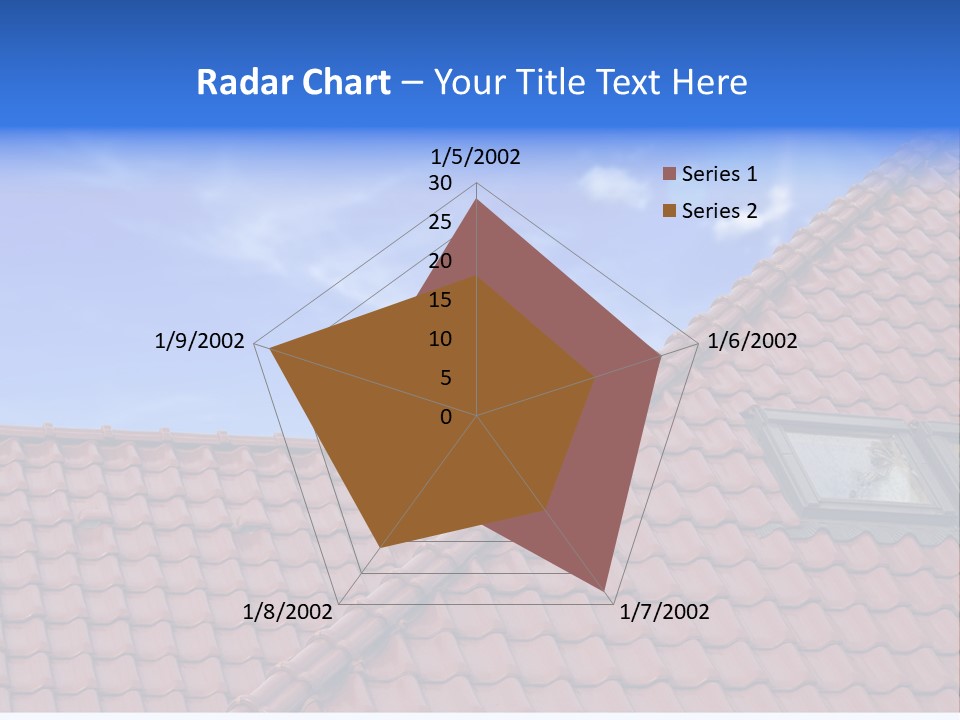 Radar Chart – Your Title Text Here

1/5/2002

30
25
20
15
10
5
0

1/6/2002

1/7/2002

1/8/2002

1/9/2002

Series 1
Series 2